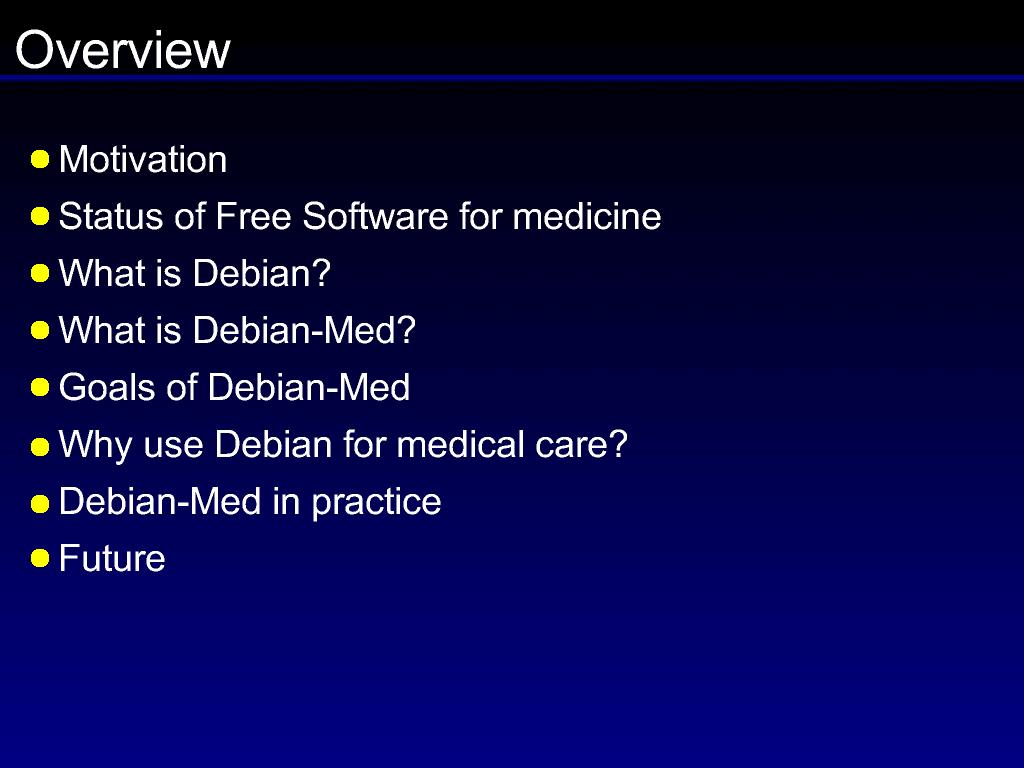 Overview

- Motivation
- Status of Free Software for medicine
- What is Debian?
- What is Debian-Med?
- Goals of Debian-Med
- Why use Debian for medical care?
- Debian-Med in practice
- Future